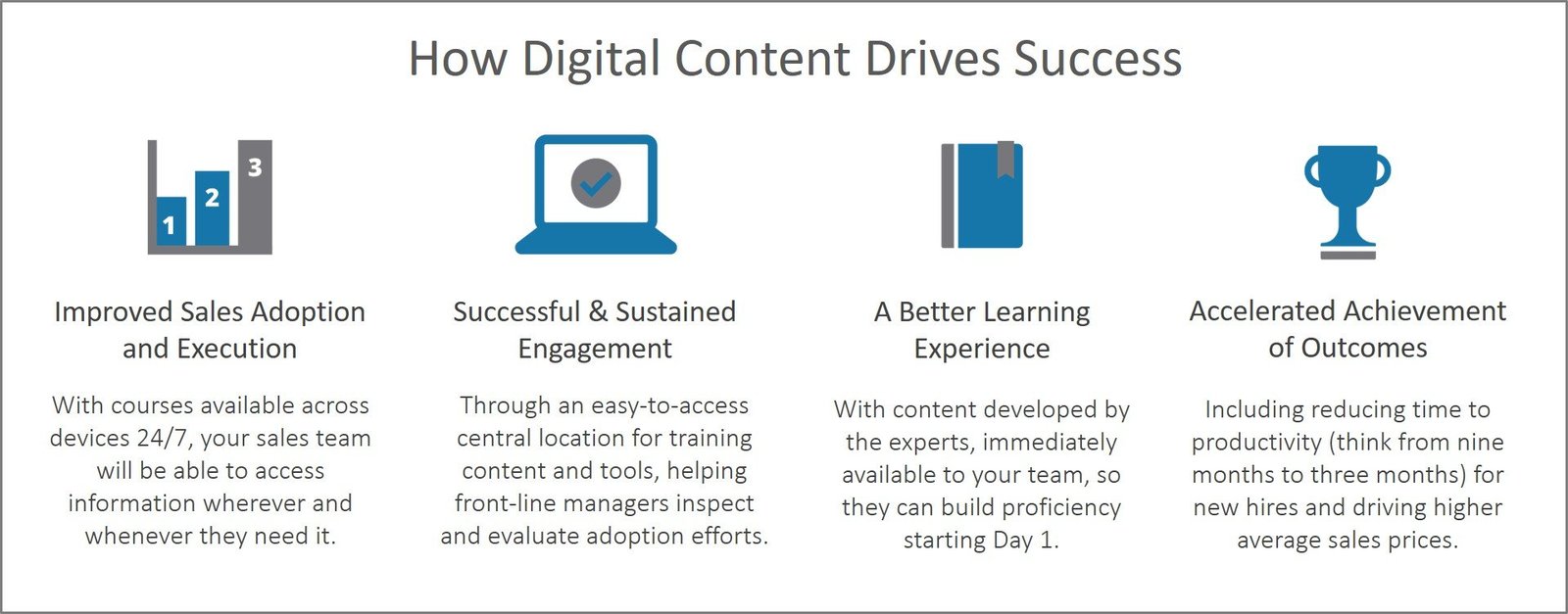 How Digital Content Drives Success

1 2 3

Improved Sales Adoption and Execution

With courses available across devices 24/7, your sales team will be able to access information wherever and whenever they need it.

Successful & Sustained Engagement

Through an easy-to-access central location for training content and tools, helping front-line managers inspect and evaluate adoption efforts.

A Better Learning Experience

With content developed by the experts, immediately available to your team, so they can build proficiency starting Day 1.

Accelerated Achievement of Outcomes

Including reducing time to productivity (think from nine months to three months) for new hires and driving higher average sales prices.